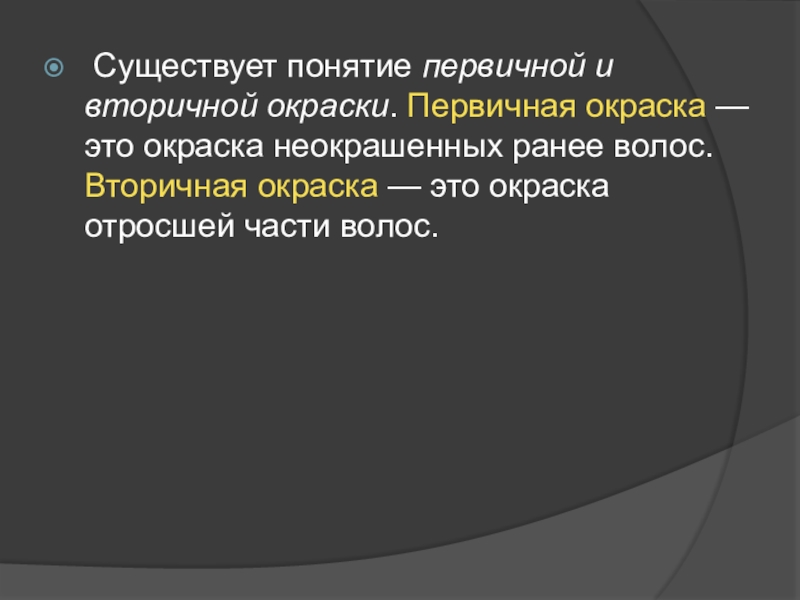 Существует понятие первичной и вторичной окраски. Первичная окраска — это окраска неокрашенных ранее волос. Вторичная окраска — это окраска отросшей части волос.